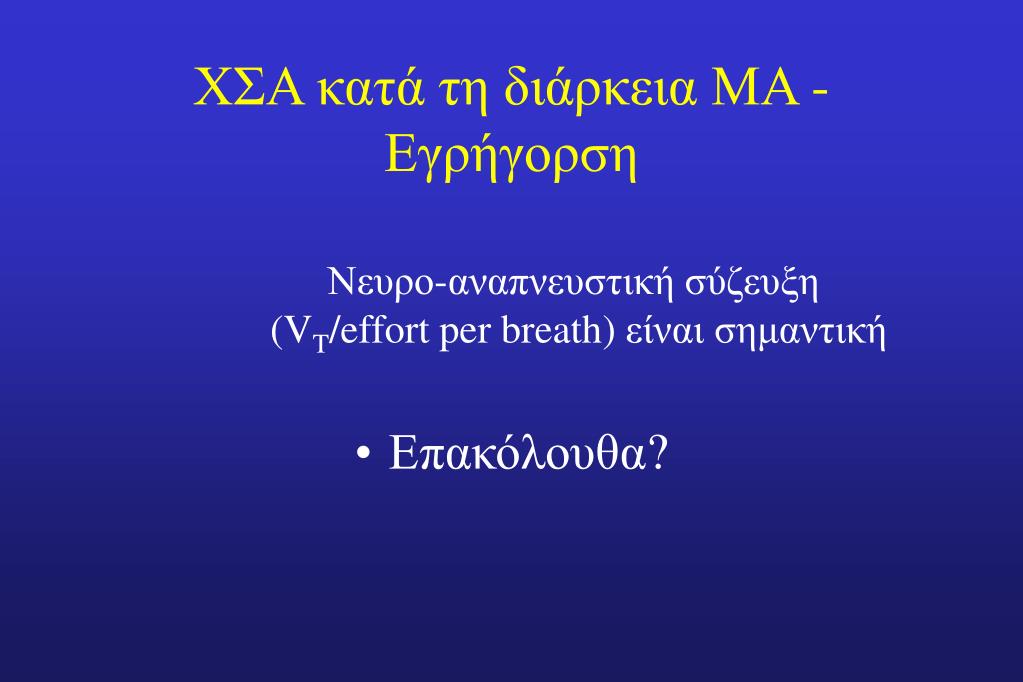 ΧΣΑ κατά τη διάρκεια ΜΑ - Εγρήγορση

Νευρο-αναπνευστική σύζευξη ($V_T$/effort per breath) είναι σημαντική

• Επακόλουθα?